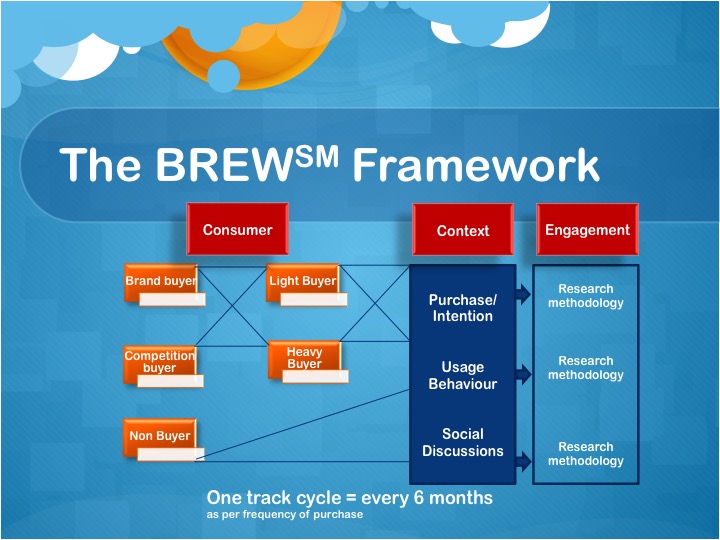 The BREW$^{SM}$ Framework

Consumer

Context

Engagement

Brand buyer

Light Buyer

Competition buyer

Heavy Buyer

Non Buyer

Purchase/ Intention

Usage Behaviour

Social Discussions

Research methodology

Research methodology

Research methodology

One track cycle = every 6 months
as per frequency of purchase